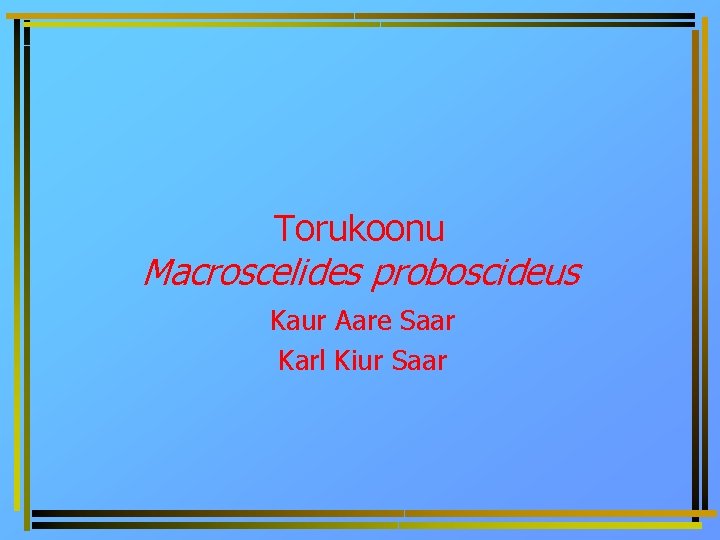 Torukoonu
Macroscelides proboscideus

Kaur Aare Saar

Karl Kiur Saar